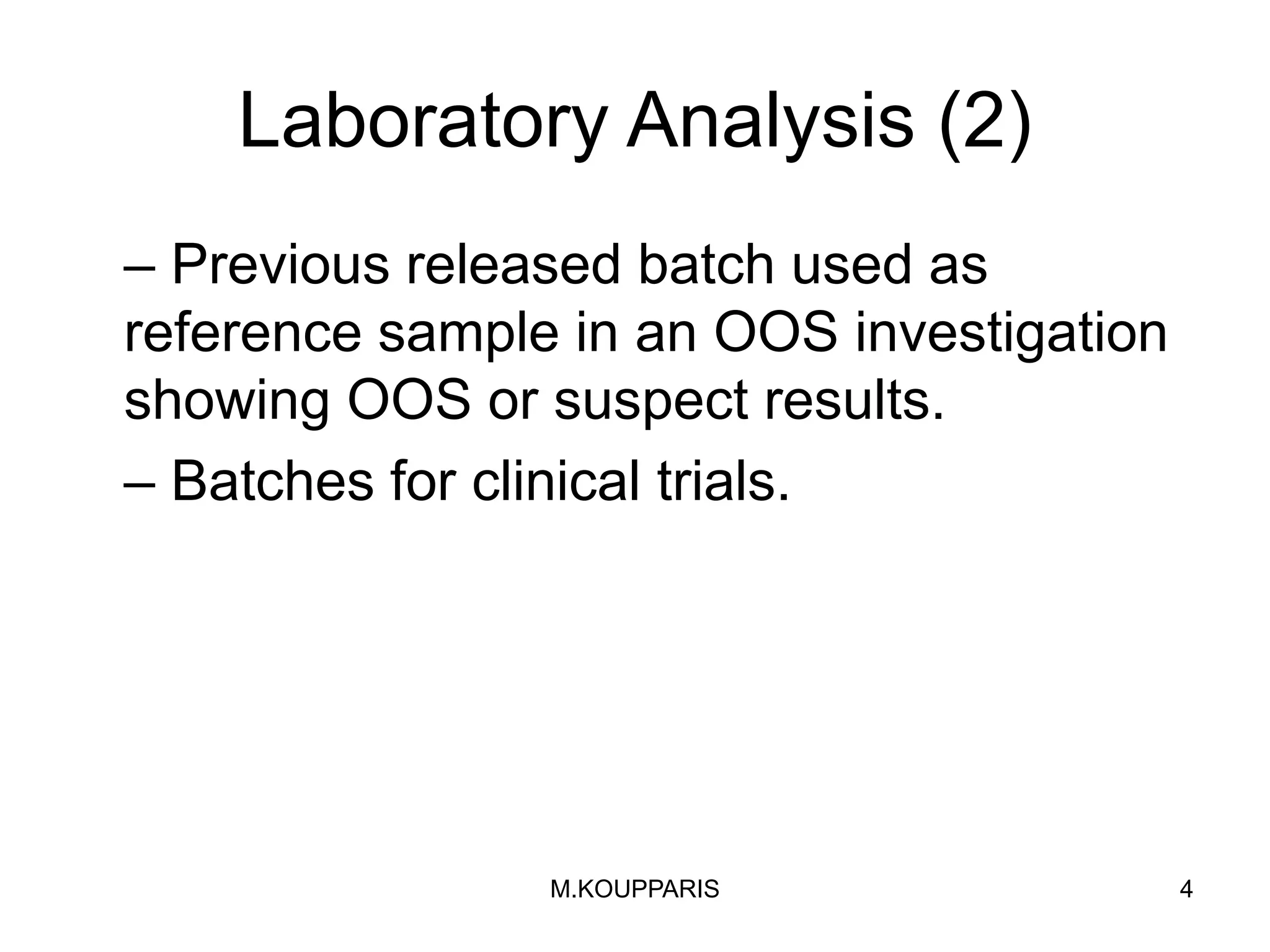 Laboratory Analysis (2)

– Previous released batch used as reference sample in an OOS investigation showing OOS or suspect results.

– Batches for clinical trials.

M.KOUPPARIS

4